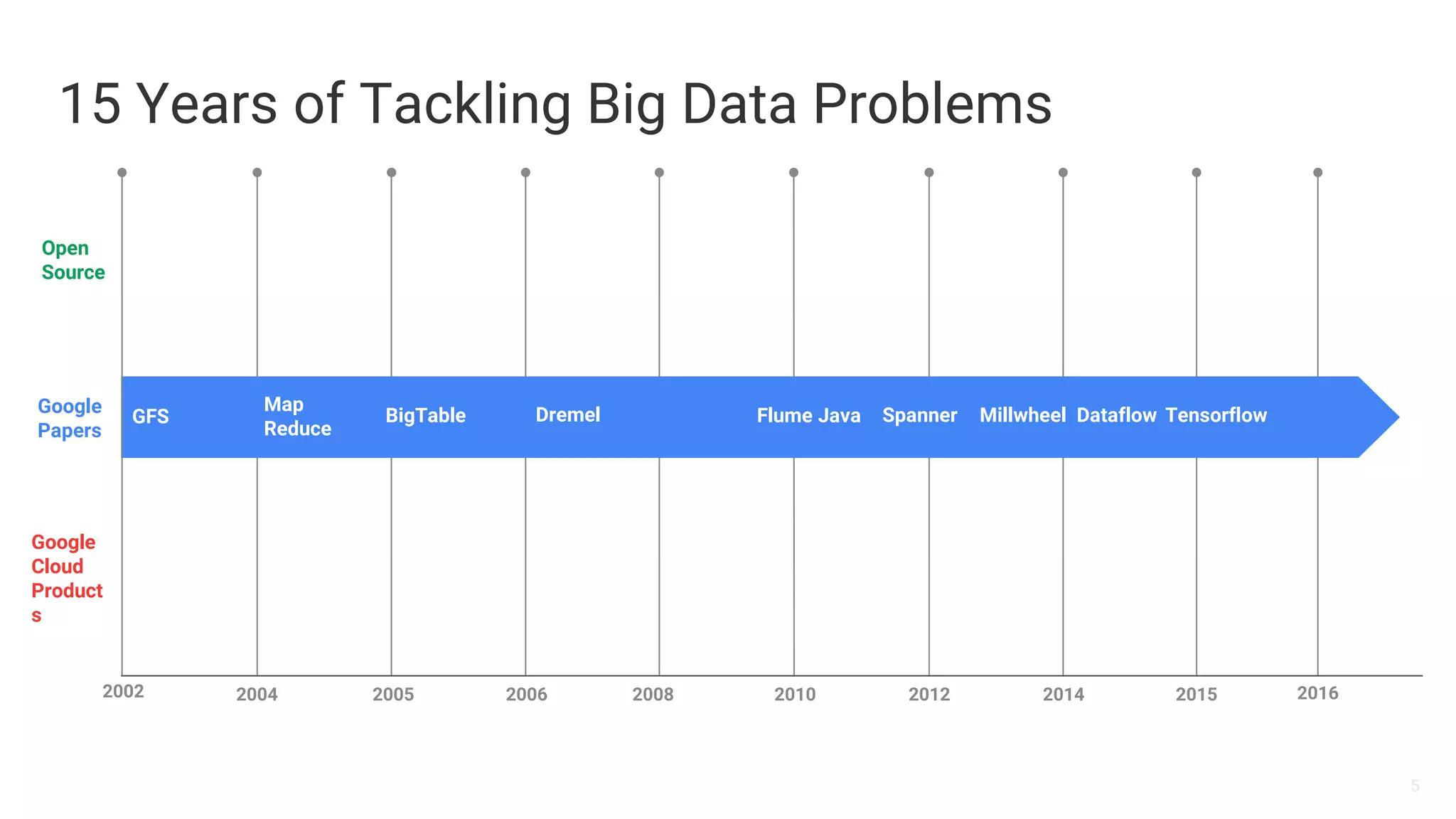 15 Years of Tackling Big Data Problems

Open Source

Google Papers

GFS

Map Reduce

BigTable

Dremel

Flume Java

Spanner

Millwheel

Dataflow

Tensorflow

Google Cloud Product s

2002

2004

2005

2006

2008

2010

2012

2014

2015

2016

5